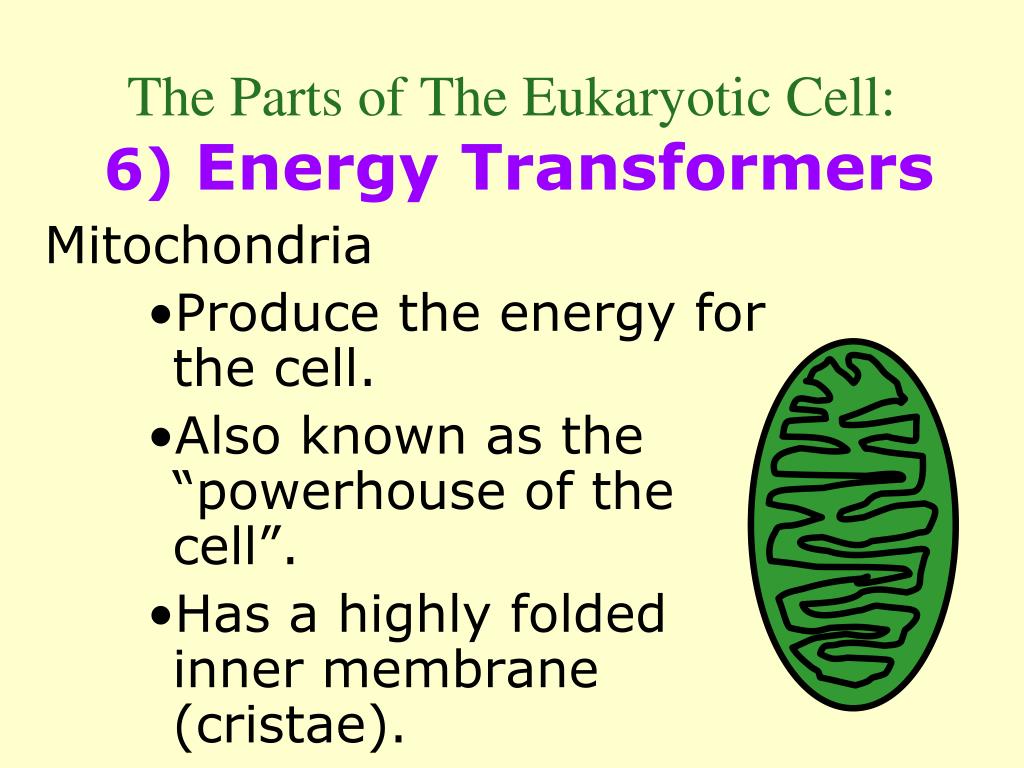 The Parts of The Eukaryotic Cell:
6) Energy Transformers

Mitochondria

•Produce the energy for the cell.

•Also known as the “powerhouse of the cell”.

•Has a highly folded inner membrane (cristae).